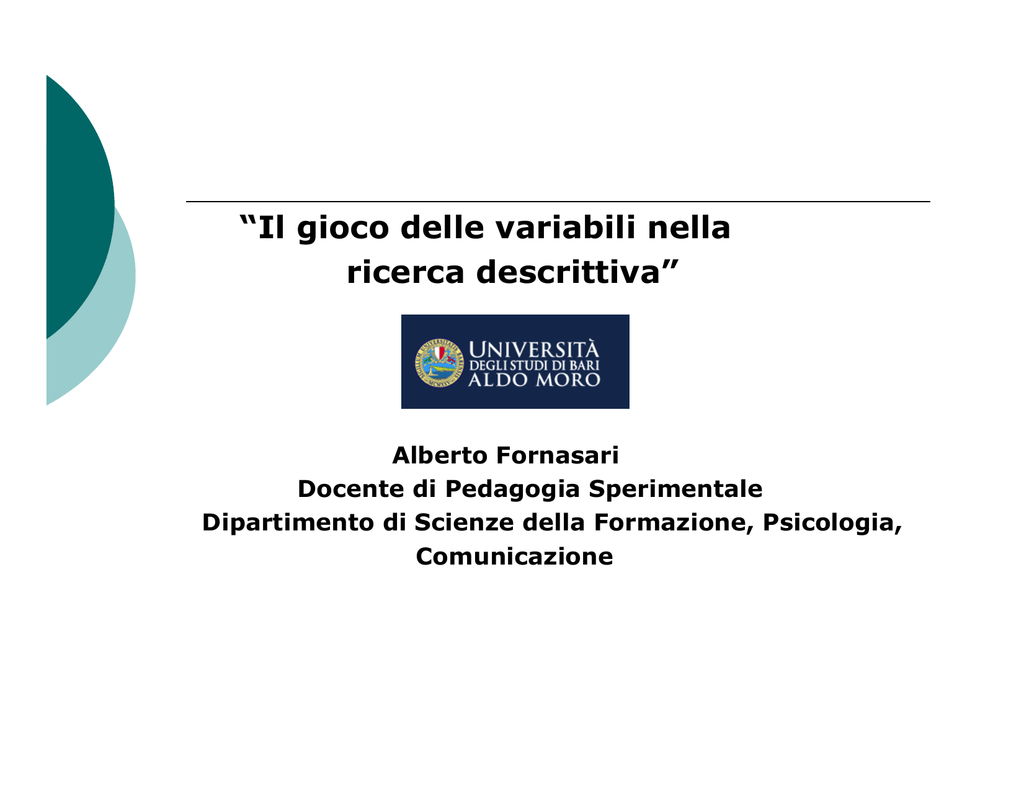 “Il gioco delle variabili nella ricerca descrittiva”

UNIVERSITÀ
DEGLI STUDI DI BARI
ALDO MORO

Alberto Fornasari
Docente di Pedagogia Sperimentale
Dipartimento di Scienze della Formazione, Psicologia, Comunicazione